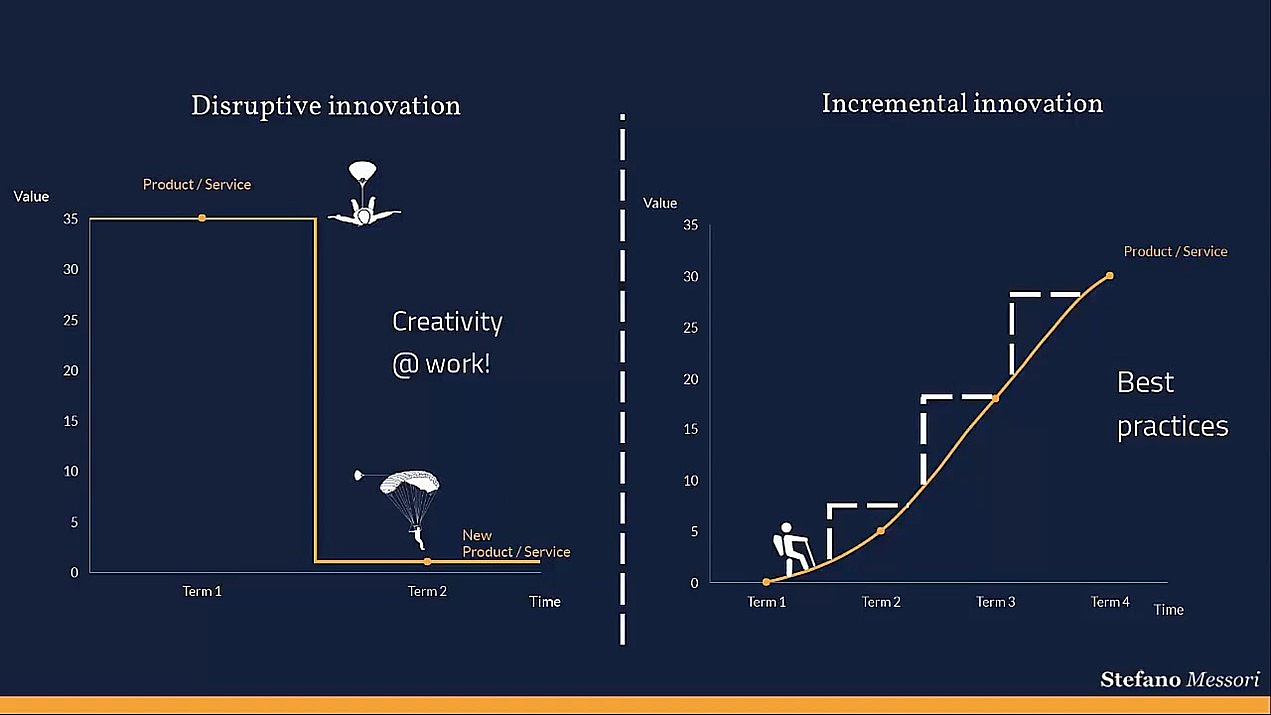 Disruptive innovation

Value

Product / Service

35

30

25

20

15

10

5

0

Creativity
@ work!

New
Product / Service

Term 1

Term 2

Time

Incremental innovation

Value

35

30

25

20

15

10

5

0

Product / Service

Best
practices

Term 1

Term 2

Term 3

Term 4

Time

Stefano Messori